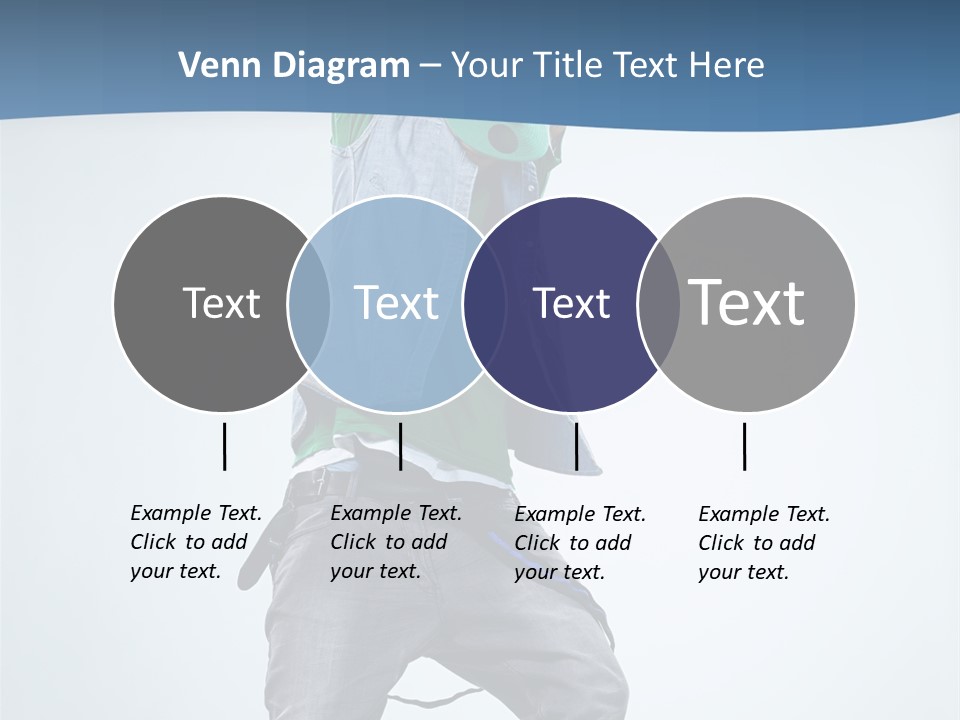 Venn Diagram – Your Title Text Here

Text

Text

Text

Text

Example Text. Click to add your text.

Example Text. Click to add your text.

Example Text. Click to add your text.

Example Text. Click to add your text.